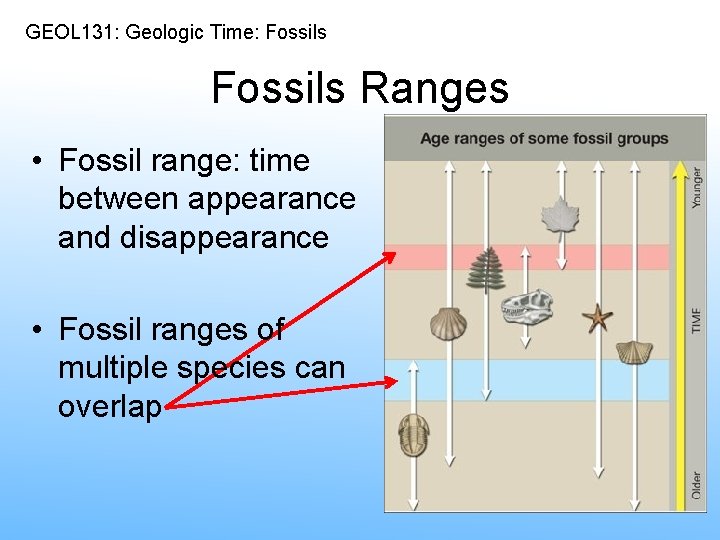 GEOL131: Geologic Time: Fossils

Fossils Ranges

• Fossil range: time between appearance and disappearance

• Fossil ranges of multiple species can overlap

Age ranges of some fossil groups

Younger

TIME

Older